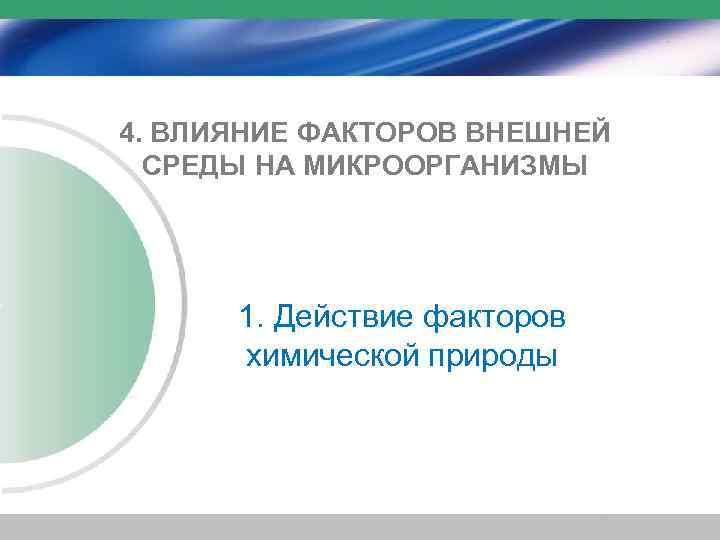 4. ВЛИЯНИЕ ФАКТОРОВ ВНЕШНЕЙ СРЕДЫ НА МИКРООРГАНИЗМЫ

1. Действие факторов химической природы